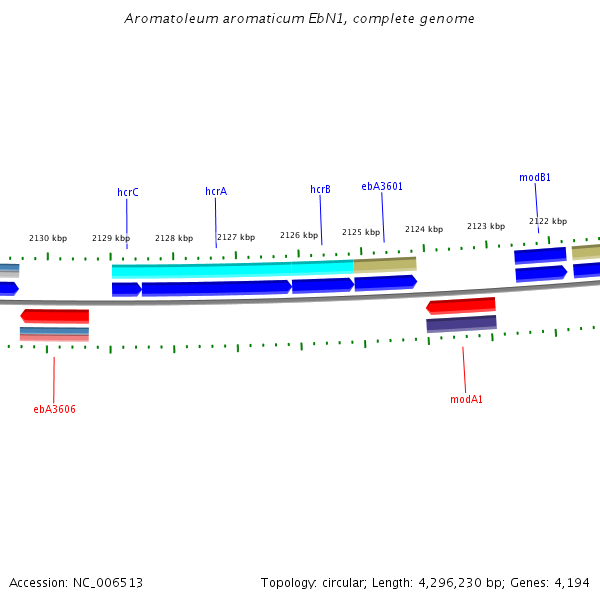 Aromatoleum aromaticum EbN1, complete genome

hcrC
hcrA
hcrB
ebA3601
modB1

2130 kbp
2129 kbp
2128 kbp
2127 kbp
2126 kbp
2125 kbp
2124 kbp
2123 kbp
2122 kbp

ebA3606
modA1

Accession: NC_006513

Topology: circular; Length: 4,296,230 bp; Genes: 4,194